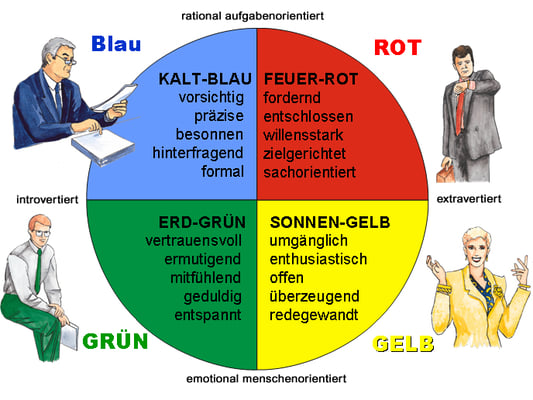 rational aufgabenorientiert

Blau

ROT

KALT-BLAU
vorsichtig
präzise
besonnen
hinterfragend
formal

FEUER-ROT
fordernd
entschlossen
willensstark
zielgerichtet
sachorientiert

introvertiert

extravertiert

ERD-GRÜN
vertrauensvoll
ermutigend
mitfühlend
geduldig
entspannt

SONNEN-GELB
umgänglich
enthusiastisch
offen
überzeugend
redegewandt

GRÜN

GELB

emotional menschenorientiert